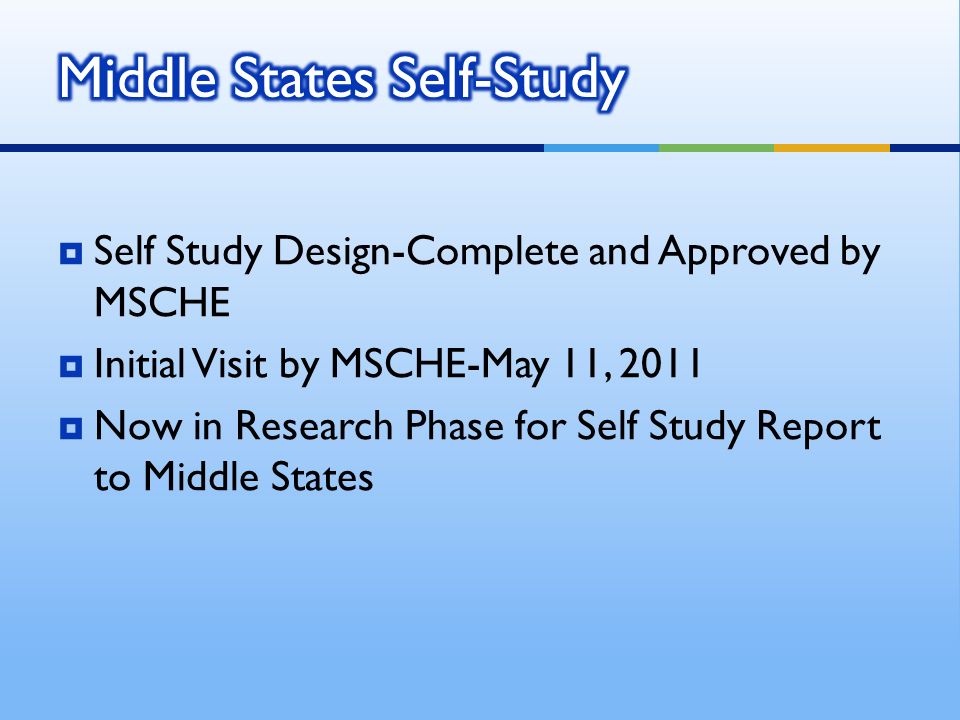 Middle States Self-Study

Self Study Design-Complete and Approved by MSCHE

Initial Visit by MSCHE-May 11, 2011

Now in Research Phase for Self Study Report to Middle States